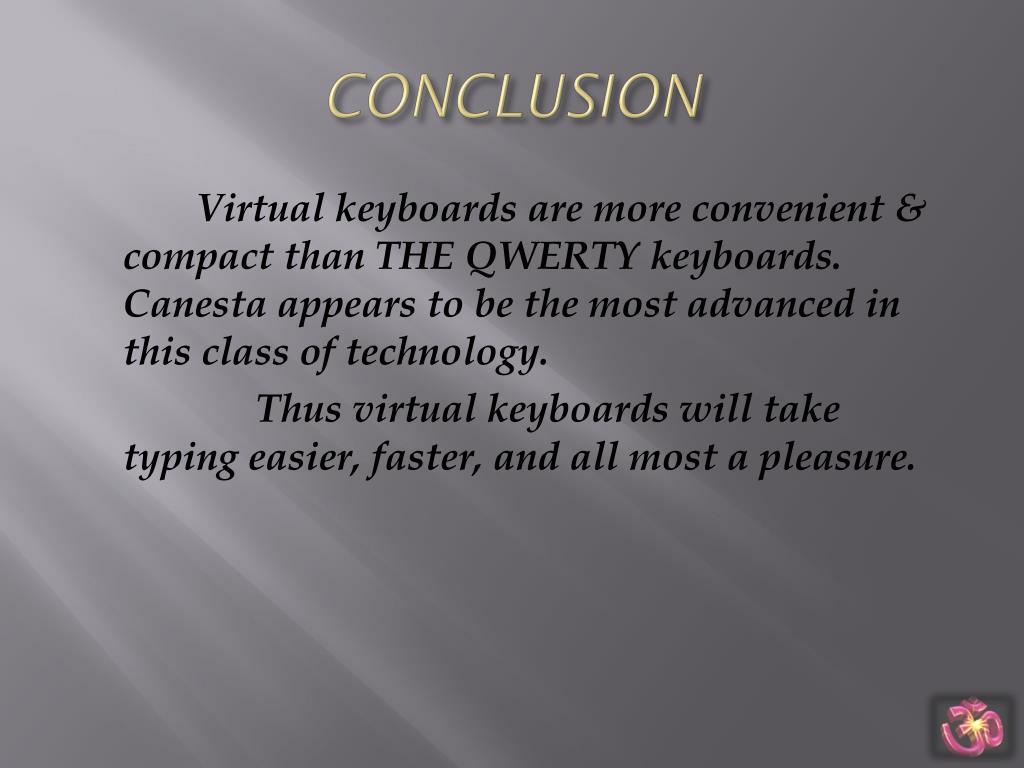 CONCLUSION

Virtual keyboards are more convenient & compact than THE QWERTY keyboards. Canesta appears to be the most advanced in this class of technology.

Thus virtual keyboards will take typing easier, faster, and all most a pleasure.